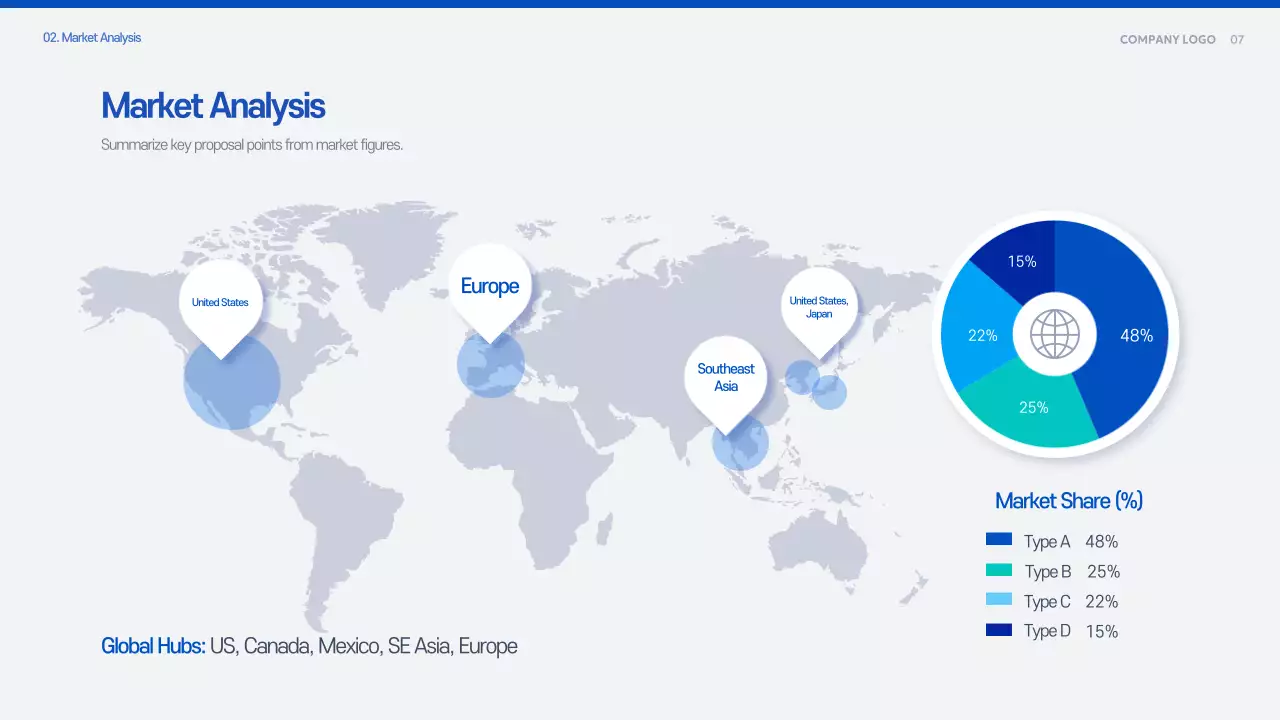 02. Market Analysis

COMPANY LOGO 07

Market Analysis

Summarize key proposal points from market figures.

United States

Europe

Southeast Asia

United States, Japan

15%

22%

48%

25%

Market Share (%)

Type A 48%

Type B 25%

Type C 22%

Type D 15%

Global Hubs: US, Canada, Mexico, SE Asia, Europe